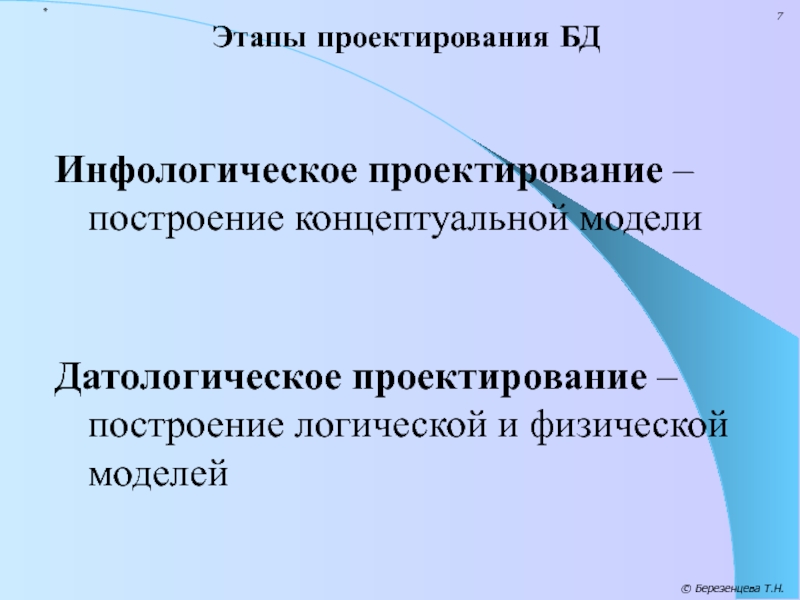 *

7

Этапы проектирования БД

Инфологическое проектирование – построение концептуальной модели

Датологическое проектирование – построение логической и физической моделей

© Березенцева Т.Н.